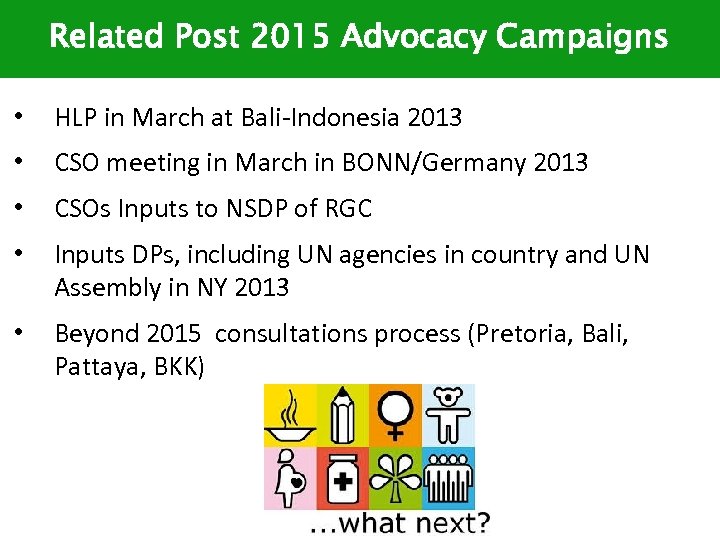 Related Post 2015 Advocacy Campaigns

• HLP in March at Bali-Indonesia 2013

• CSO meeting in March in BONN/Germany 2013

• CSOs Inputs to NSDP of RGC

• Inputs DPs, including UN agencies in country and UN Assembly in NY 2013

• Beyond 2015 consultations process (Pretoria, Bali, Pattaya, BKK)

...what next?